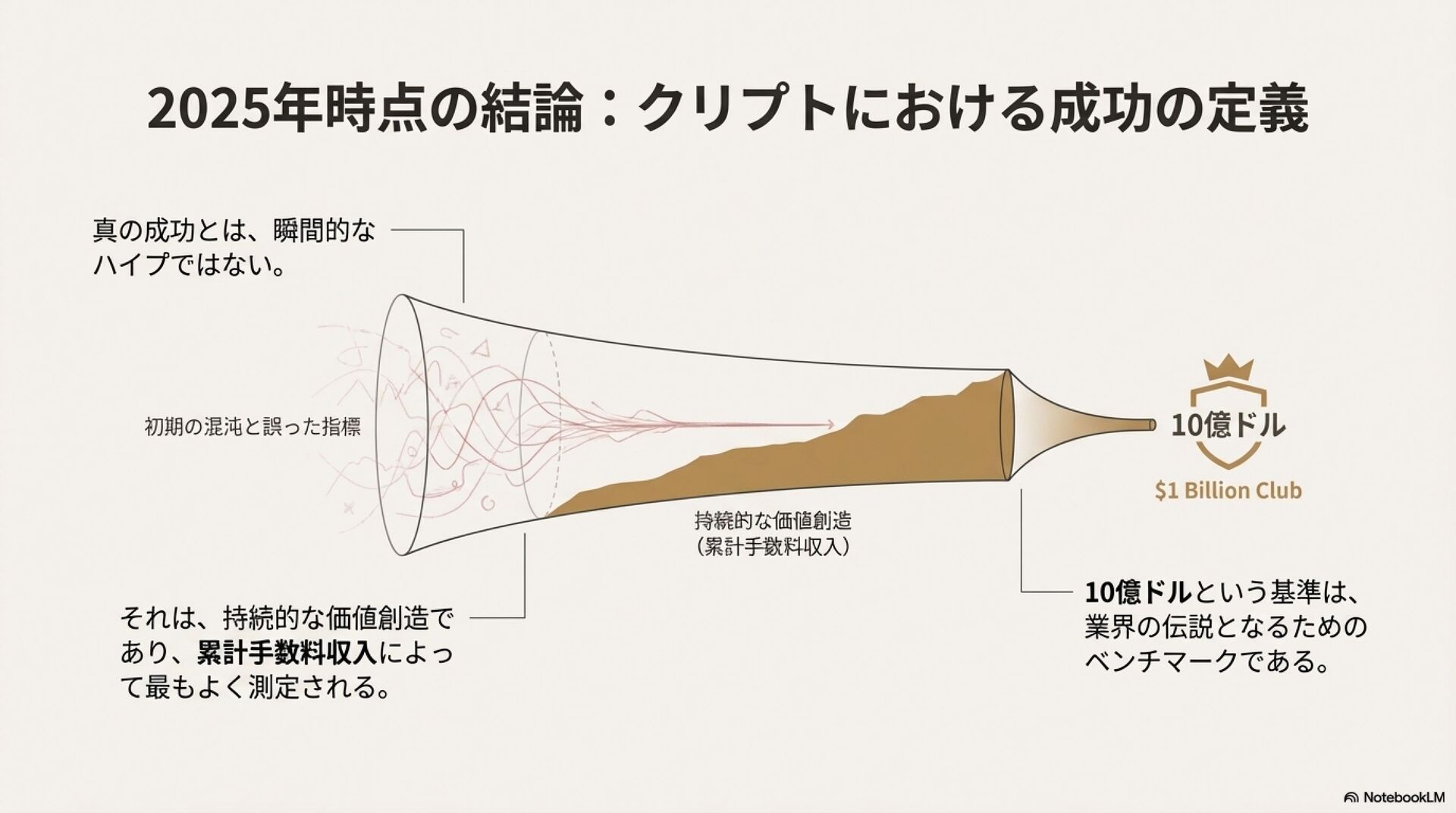 2025年時点の結論：クリプトにおける成功の定義

真の成功とは、瞬間的なハイプではない。

初期の混沌と誤った指標

持続的な価値創造
（累計手数料収入）

10億ドル

$1 Billion Club

それは、持続的な価値創造であり、累計手数料収入によって最もよく測定される。

10億ドルという基準は、業界の伝説となるためのベンチマークである。

NotebookLM